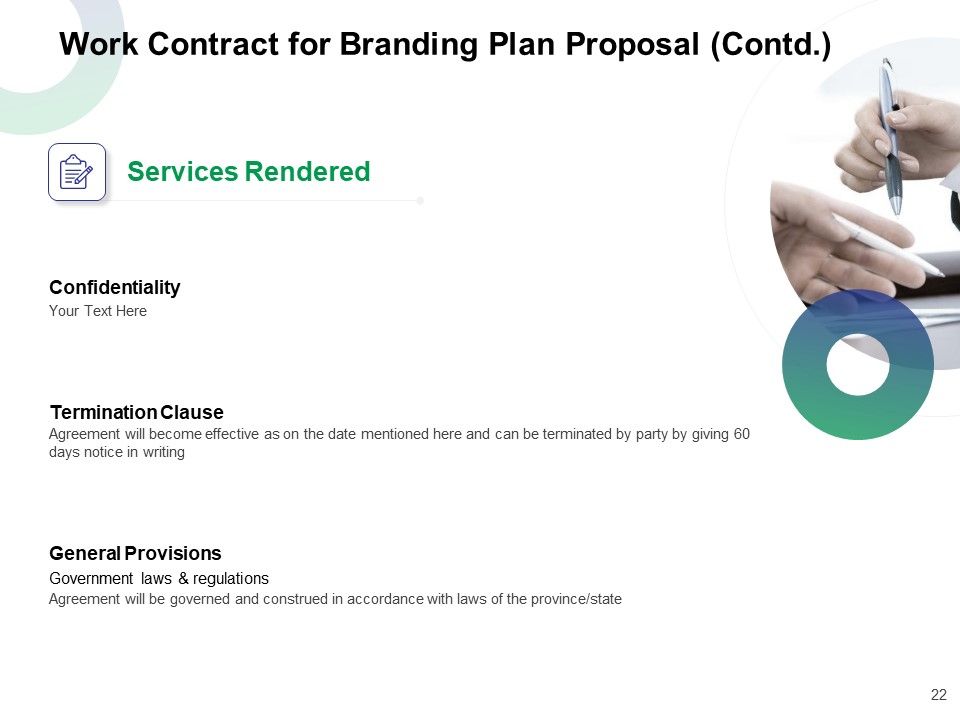 Work Contract for Branding Plan Proposal (Contd.)

Services Rendered

Confidentiality
Your Text Here

Termination Clause
Agreement will become effective as on the date mentioned here and can be terminated by party by giving 60 days notice in writing

General Provisions
Government laws & regulations
Agreement will be governed and construed in accordance with laws of the province/state

22